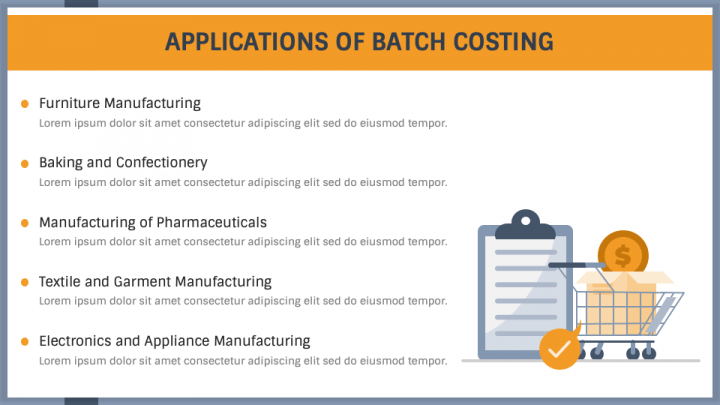 APPLICATIONS OF BATCH COSTING

Furniture Manufacturing
Lorem ipsum dolor sit amet consectetur adipiscing elit sed do eiusmod tempor.

Baking and Confectionery
Lorem ipsum dolor sit amet consectetur adipiscing elit sed do eiusmod tempor.

Manufacturing of Pharmaceuticals
Lorem ipsum dolor sit amet consectetur adipiscing elit sed do eiusmod tempor.

Textile and Garment Manufacturing
Lorem ipsum dolor sit amet consectetur adipiscing elit sed do eiusmod tempor.

Electronics and Appliance Manufacturing
Lorem ipsum dolor sit amet consectetur adipiscing elit sed do eiusmod tempor.

$